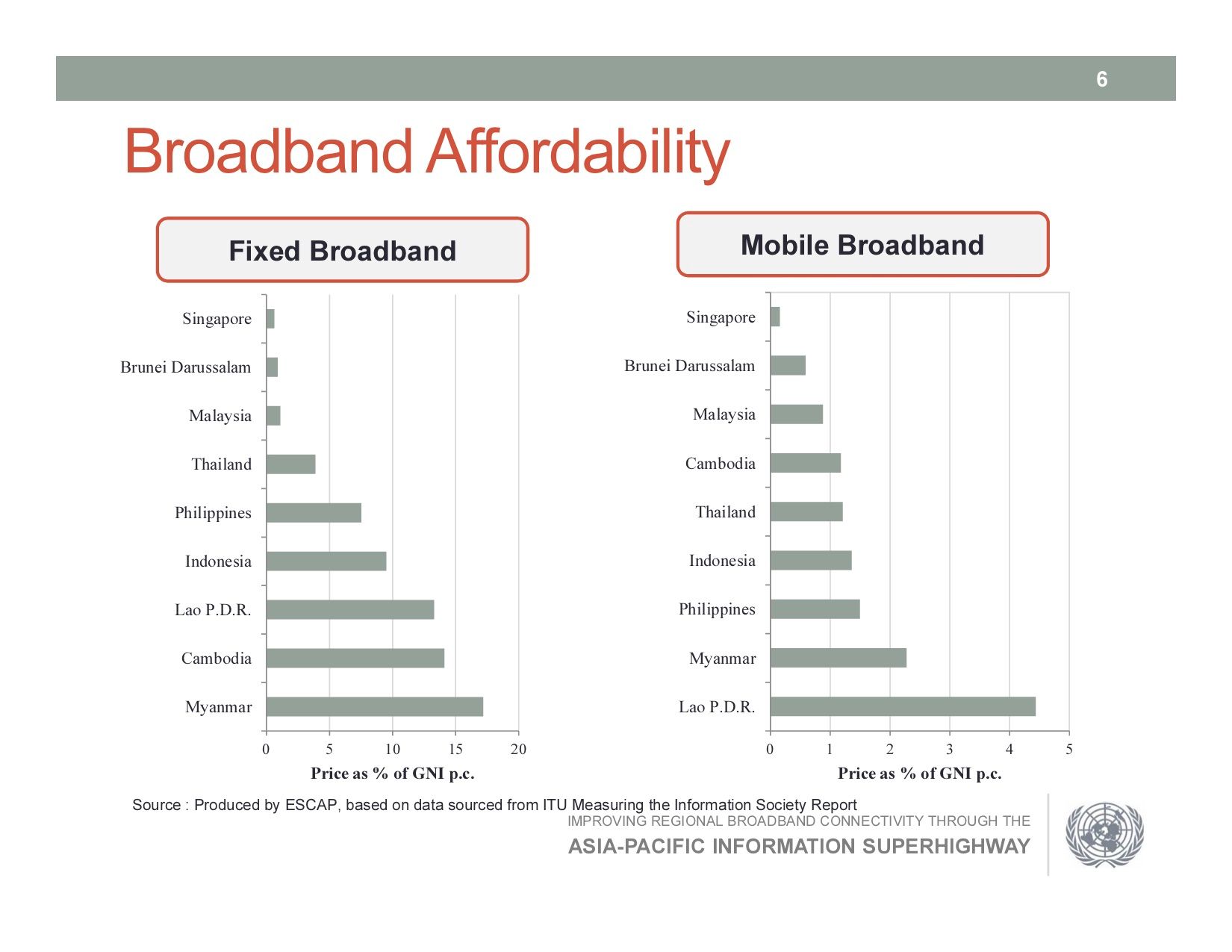 6

Broadband Affordability

Fixed Broadband

Singapore
Brunei Darussalam
Malaysia
Thailand
Philippines
Indonesia
Lao P.D.R.
Cambodia
Myanmar

0 5 10 15 20

Price as % of GNI p.c.

Mobile Broadband

Singapore
Brunei Darussalam
Malaysia
Cambodia
Thailand
Indonesia
Philippines
Myanmar
Lao P.D.R.

0 1 2 3 4 5

Price as % of GNI p.c.

Source : Produced by ESCAP, based on data sourced from ITU Measuring the Information Society Report

IMPROVING REGIONAL BROADBAND CONNECTIVITY THROUGH THE
ASIA-PACIFIC INFORMATION SUPERHIGHWAY